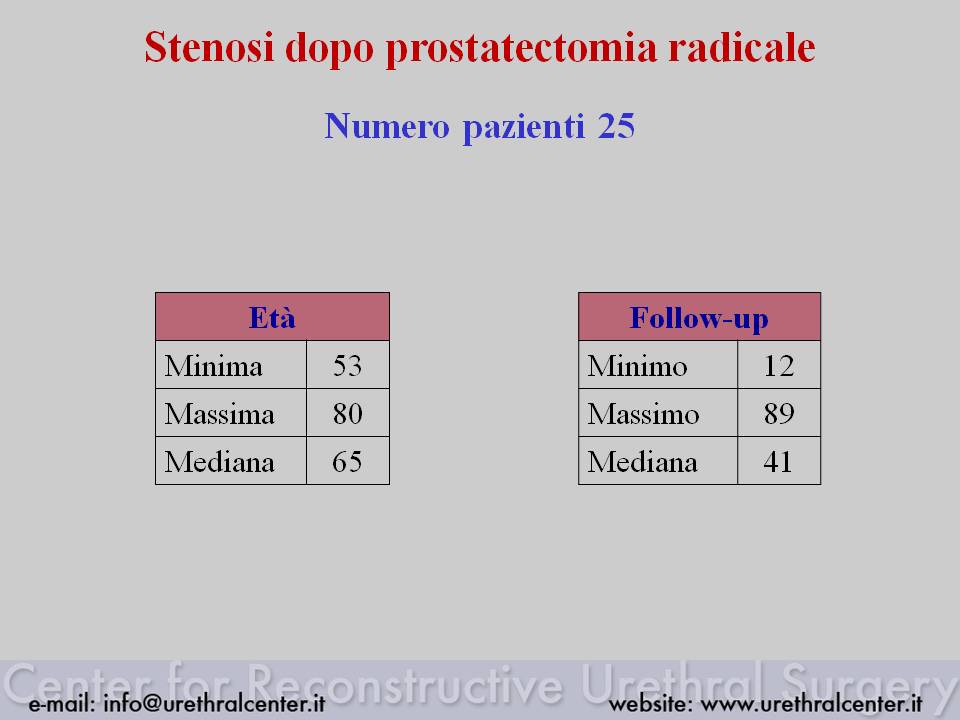 Stenosi dopo prostatectomia radicale

Numero pazienti 25

| Età | |
|---|---|
| Minima | 53 |
| Massima | 80 |
| Mediana | 65 |

| Follow-up | |
|---|---|
| Minimo | 12 |
| Massimo | 89 |
| Mediana | 41 |

Center for Reconstructive Urethral Surgery

e-mail: info@urethralcenter.it website: www.urethralcenter.it